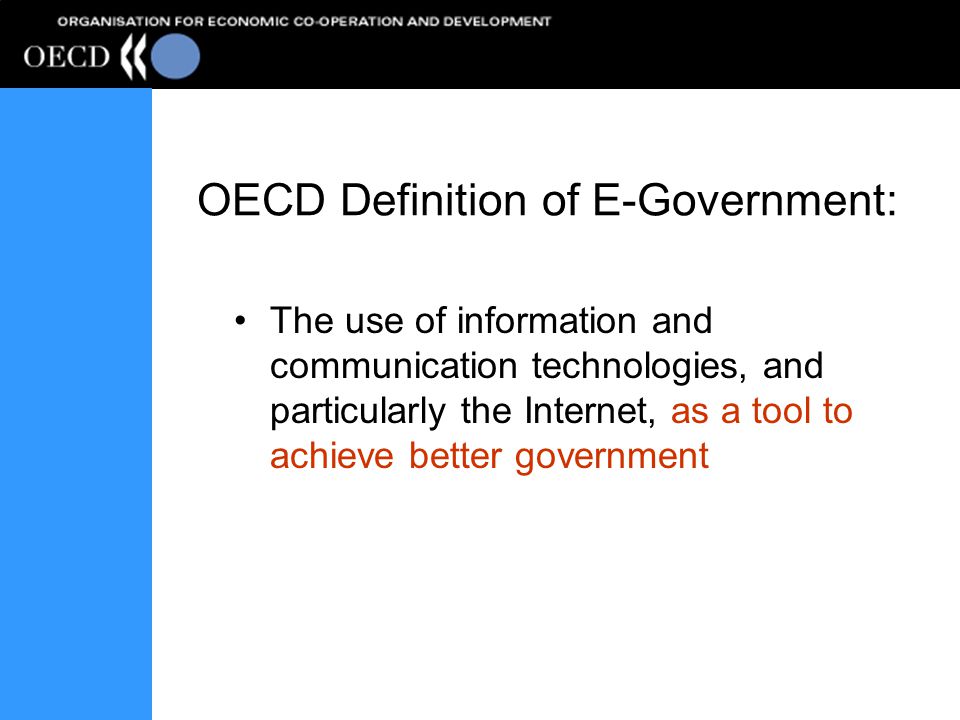 ORGANISATION FOR ECONOMIC CO-OPERATION AND DEVELOPMENT

OECD

OECD Definition of E-Government:

• The use of information and communication technologies, and particularly the Internet, as a tool to achieve better government